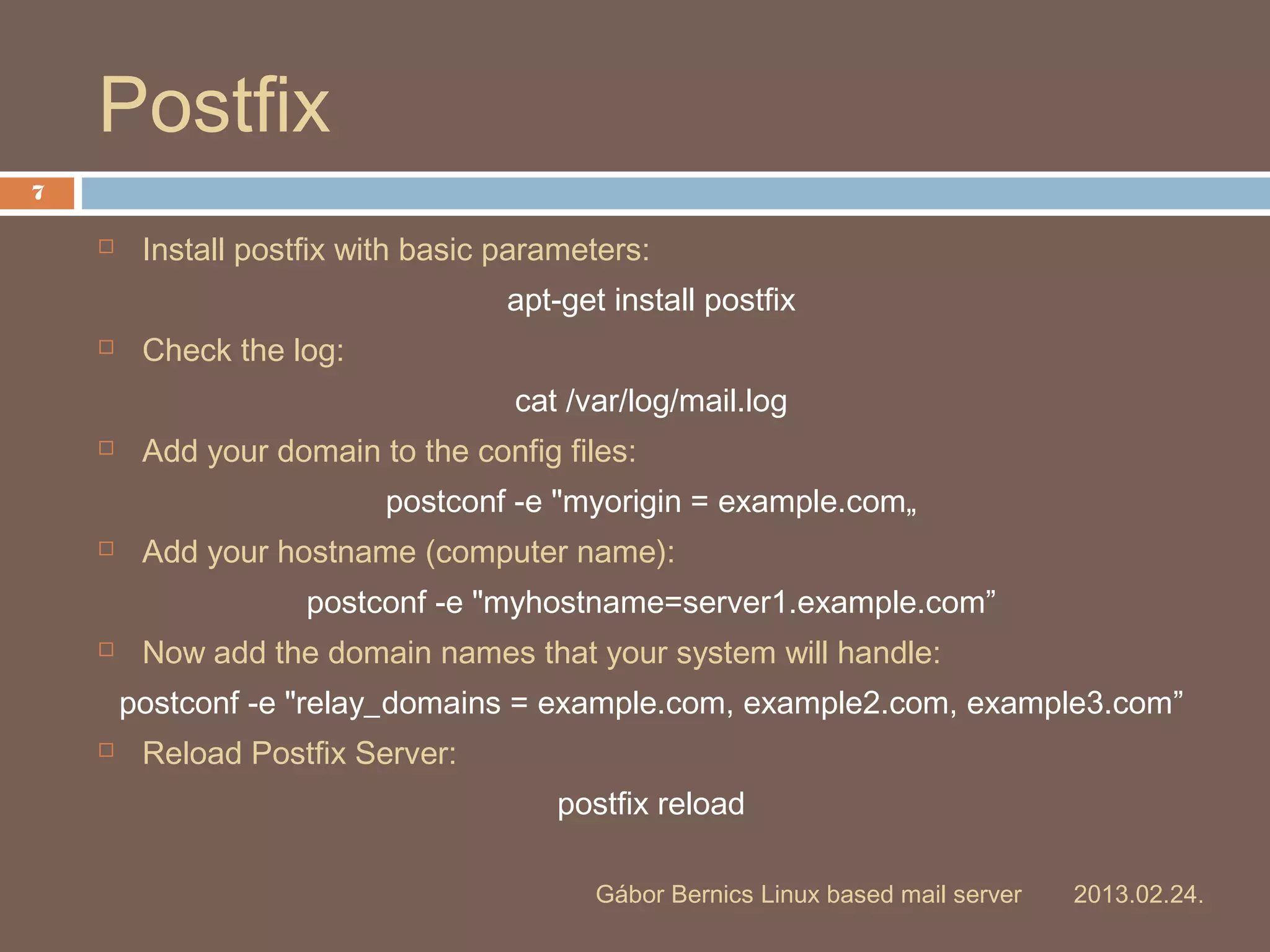 Postfix

7

Install postfix with basic parameters:

apt-get install postfix

Check the log:

cat /var/log/mail.log

Add your domain to the config files:

postconf -e "myorigin = example.com„

Add your hostname (computer name):

postconf -e "myhostname=server1.example.com”

Now add the domain names that your system will handle:

postconf -e "relay_domains = example.com, example2.com, example3.com”

Reload Postfix Server:

postfix reload

Gábor Bernics Linux based mail server 2013.02.24.